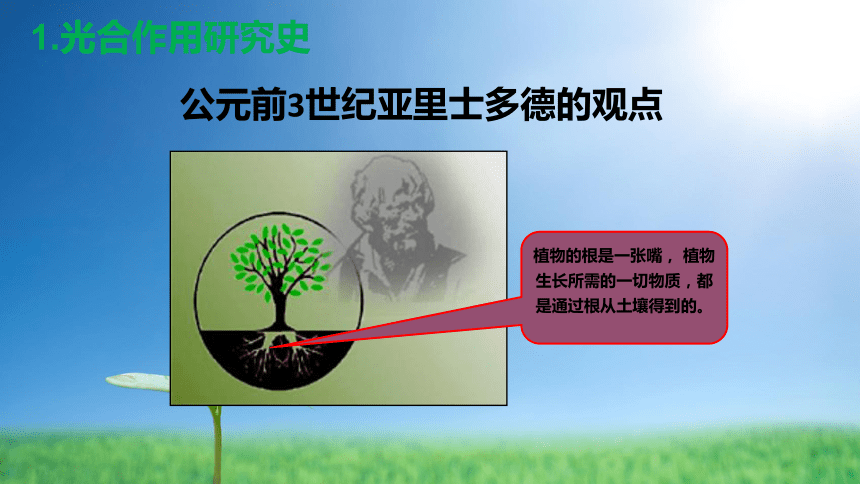 1.光合作用研究史

公元前3世纪亚里士多德的观点

植物的根是一张嘴， 植物生长所需的一切物质，都是通过根从土壤得到的。